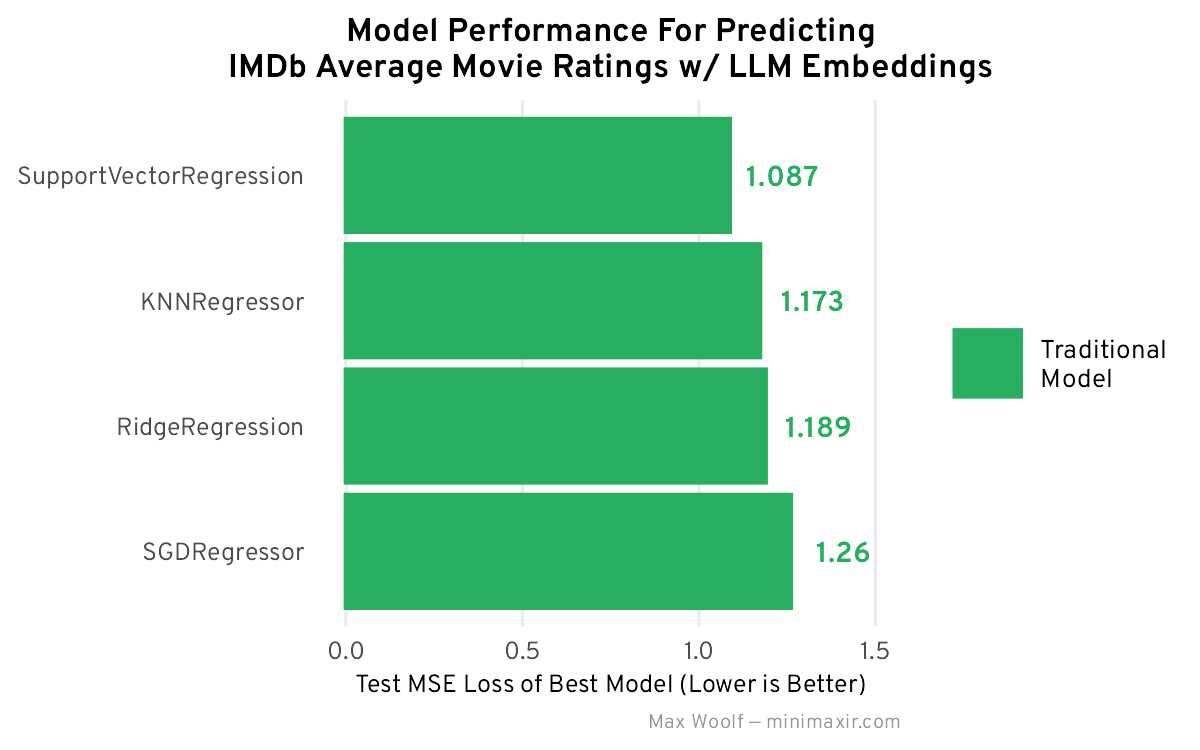 Model Performance For Predicting
IMDb Average Movie Ratings w/ LLM Embeddings

SupportVectorRegression
1.087

KNNRegressor
1.173

RidgeRegression
1.189

SGDRegressor
1.26

Traditional Model

0.0
0.5
1.0
1.5

Test MSE Loss of Best Model (Lower is Better)

Max Woolf — minimaxir.com